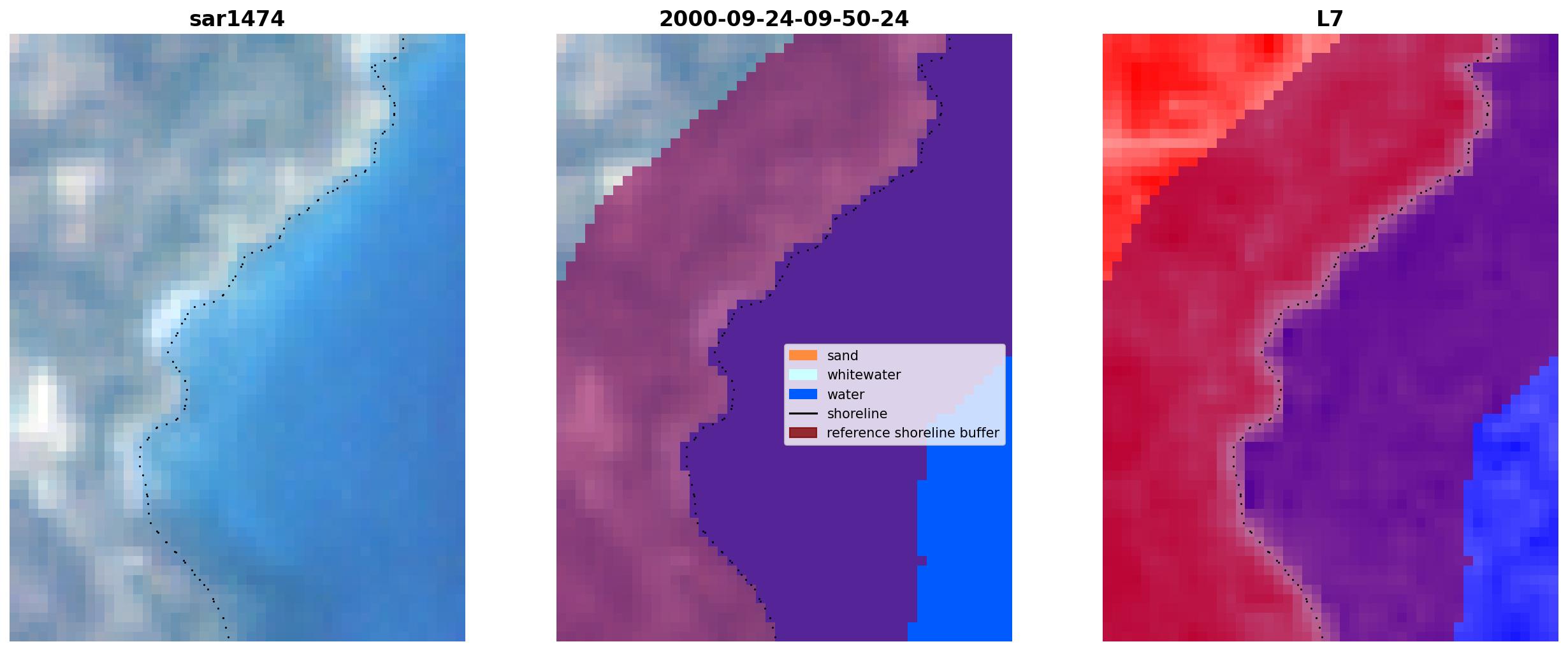 sar1474

2000-09-24-09-50-24

sand
whitewater
water
shoreline
reference shoreline buffer

L7